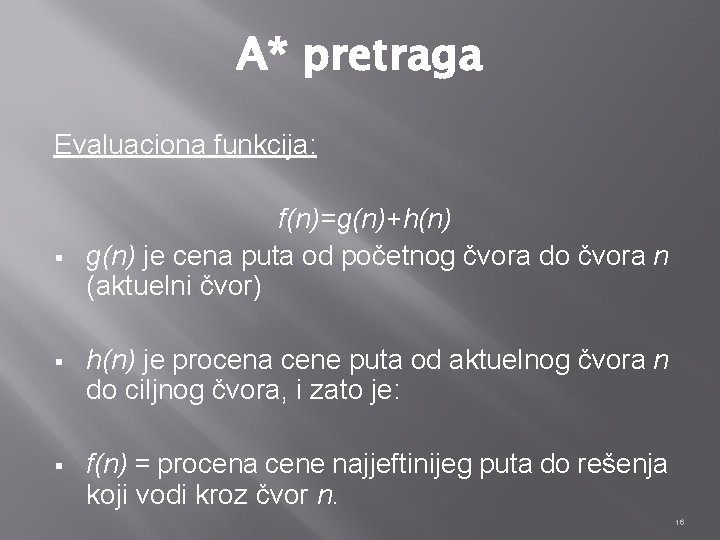 A* pretraga

Evaluaciona funkcija:

$f(n)=g(n)+h(n)$

▪ $g(n)$ je cena puta od početnog čvora do čvora $n$ (aktuelni čvor)

▪ $h(n)$ je procena cene puta od aktuelnog čvora $n$ do ciljnog čvora, i zato je:

▪ $f(n)$ = procena cene najjeftinijeg puta do rešenja koji vodi kroz čvor $n$.

16